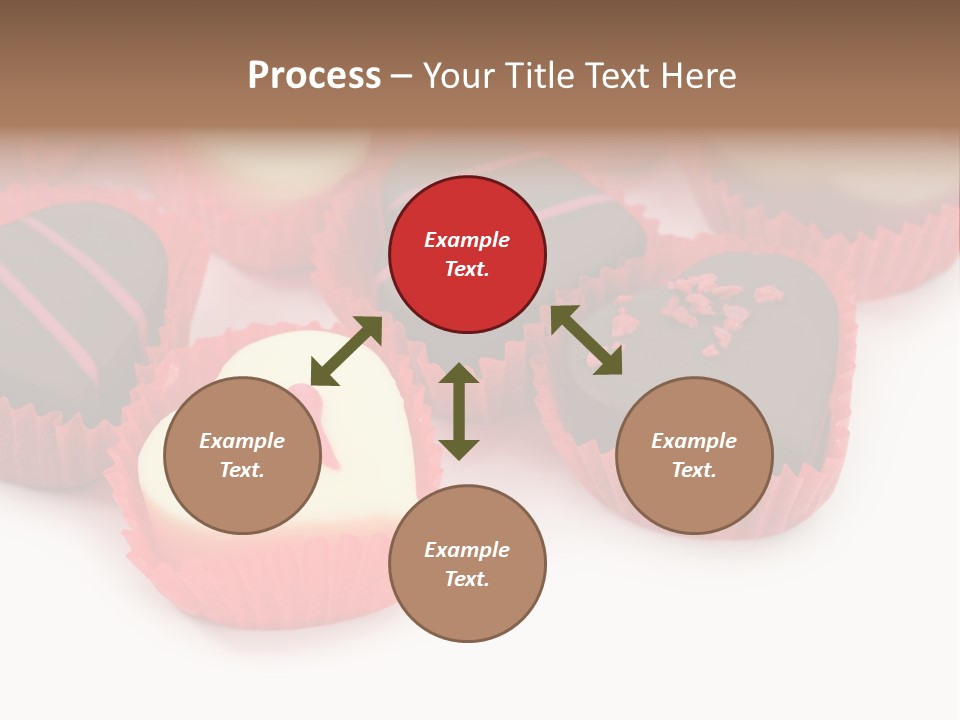 Process – Your Title Text Here

Example Text.

Example Text.

Example Text.

Example Text.